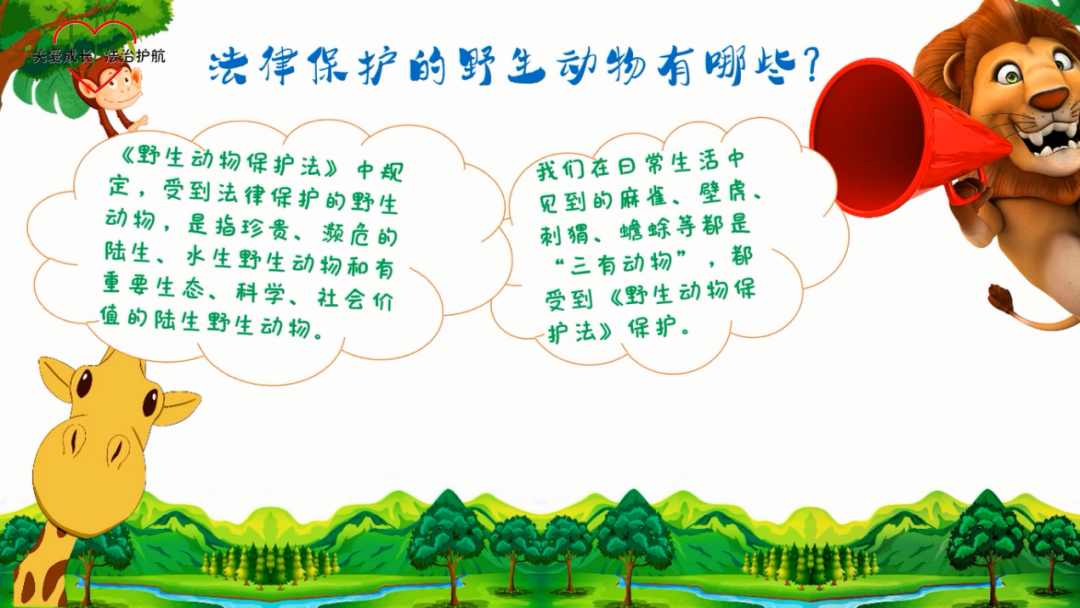 关爱成长·法治护航

法律保护的野生动物有哪些？

《野生动物保护法》中规定，受到法律保护的野生动物，是指珍贵、濒危的陆生、水生野生动物和有重要生态、科学、社会价值的陆生野生动物。

我们在日常生活中见到的麻雀、壁虎、刺猬、蟾蜍等都是“三有动物”，都受到《野生动物保护法》保护。